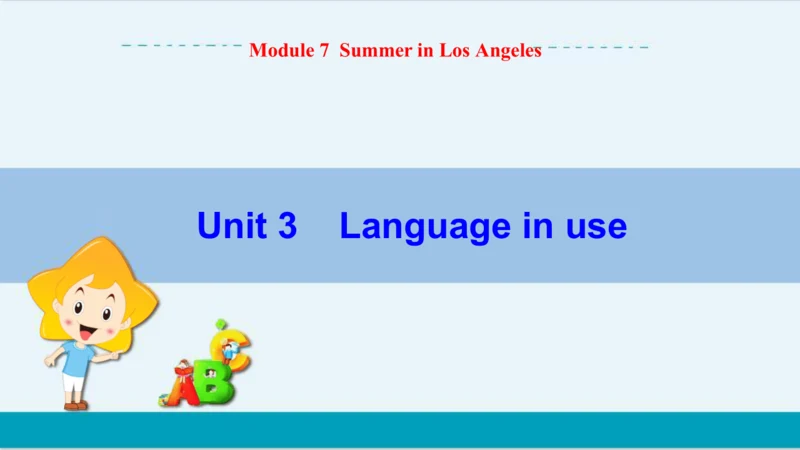 Module 7 Summer in Los Angeles

Unit 3 Language in use

ABC